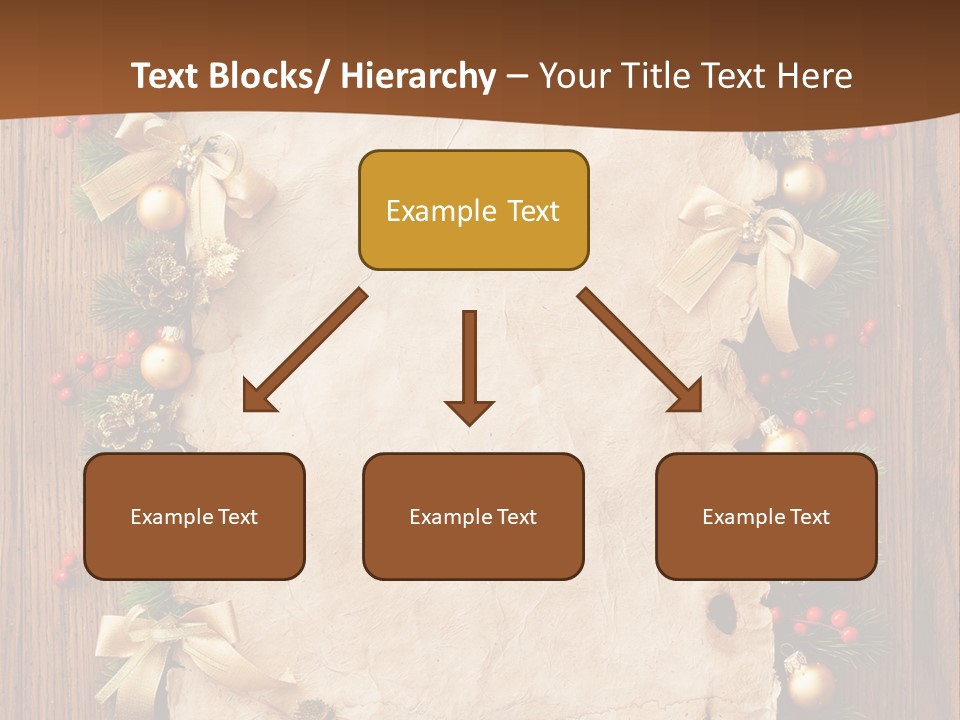 Text Blocks/ Hierarchy – Your Title Text Here

Example Text

Example Text

Example Text

Example Text